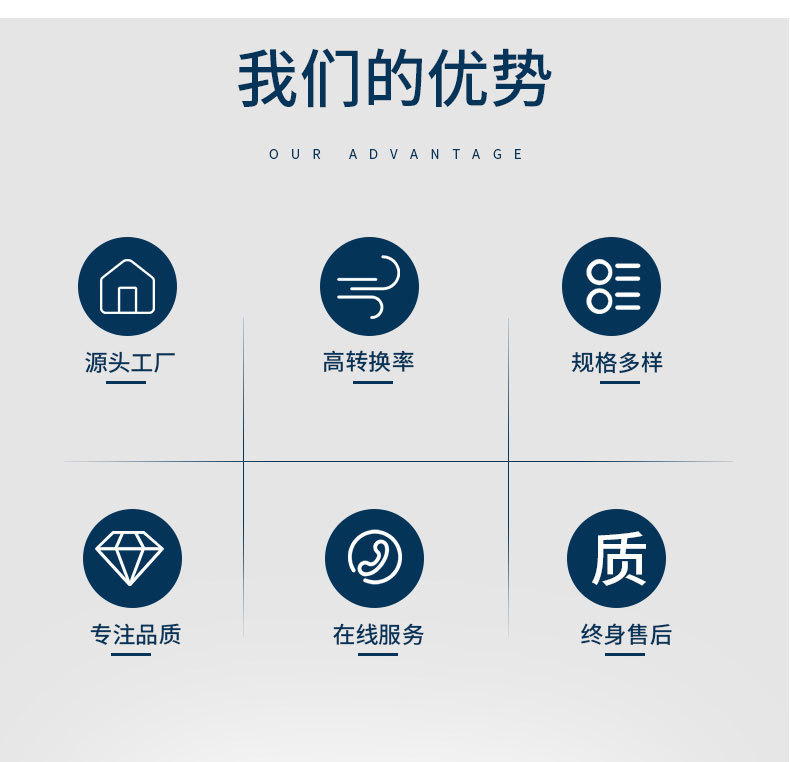 我们的优势

OUR ADVANTAGE

源头工厂

高转换率

规格多样

专注品质

在线服务

质

终身售后